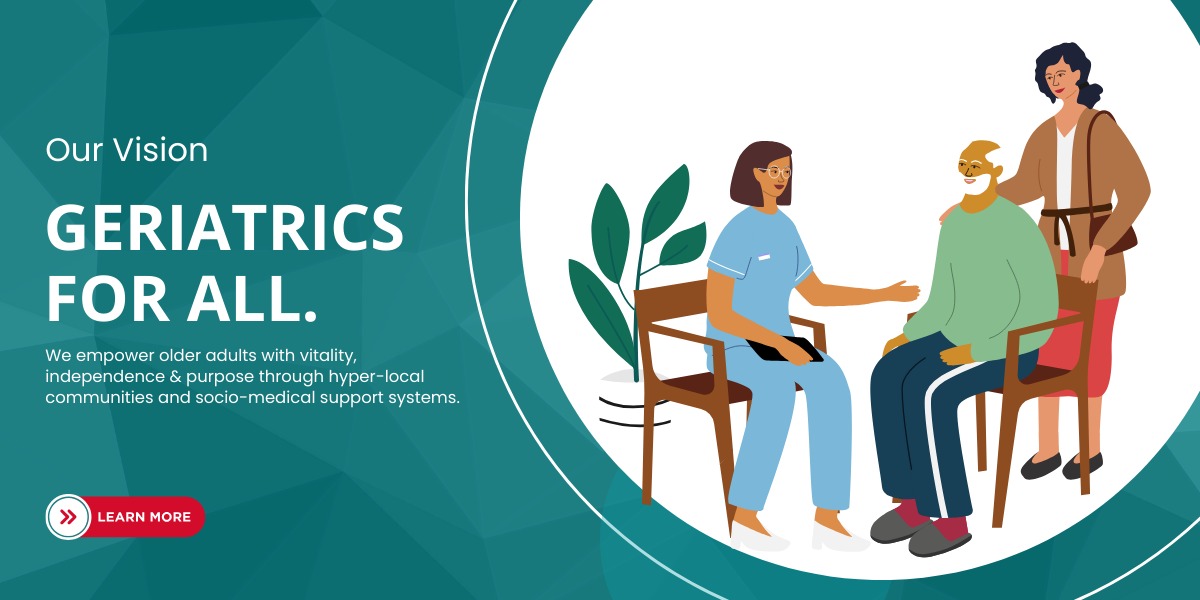 Our Vision

GERIATRICS FOR ALL.

We empower older adults with vitality, independence & purpose through hyper-local communities and socio-medical support systems.

LEARN MORE